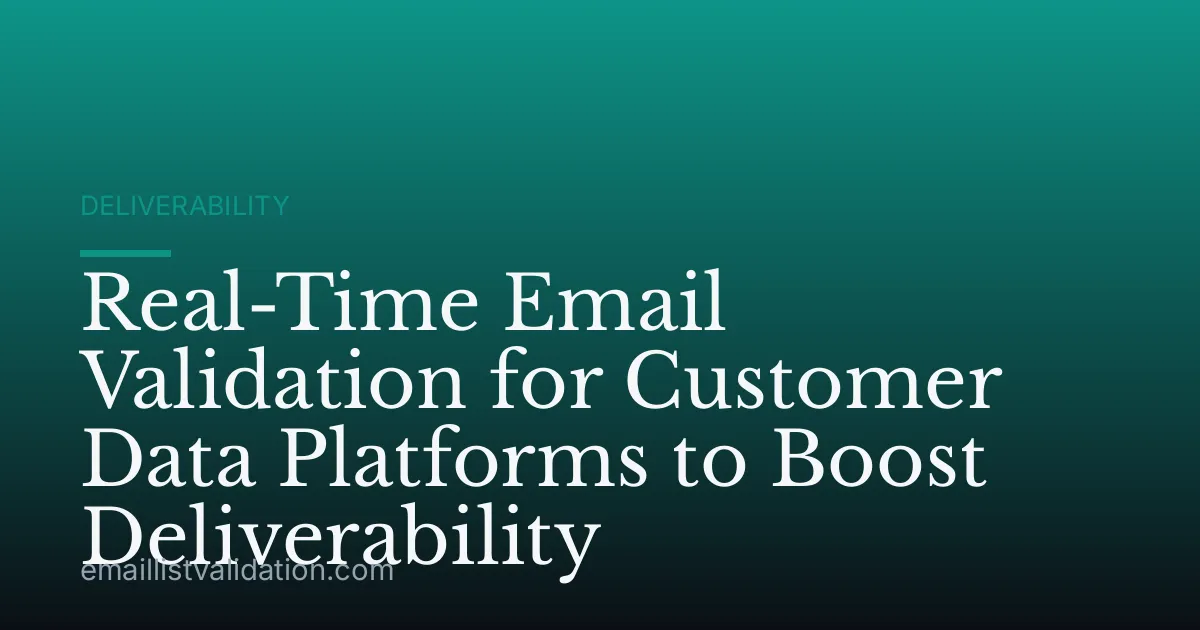 DELIVERABILITY

Real-Time Email Validation for Customer Data Platforms to Boost Deliverability

emaillistvalidation.com